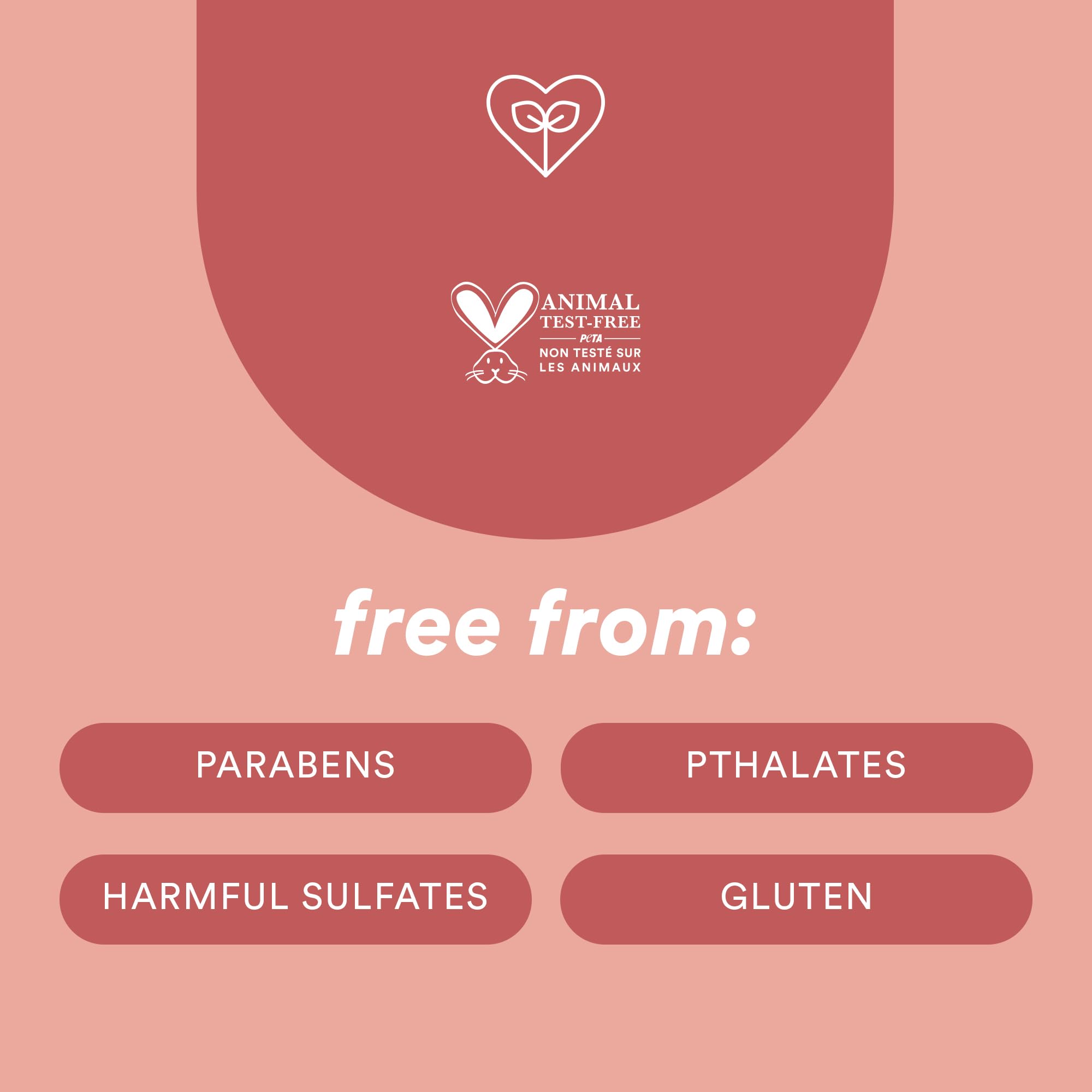 ANIMAL TEST-FREE
PeTA
NON TESTÉ SUR LES ANIMAUX

free from:

PARABENS

PTHALATES

HARMFUL SULFATES

GLUTEN